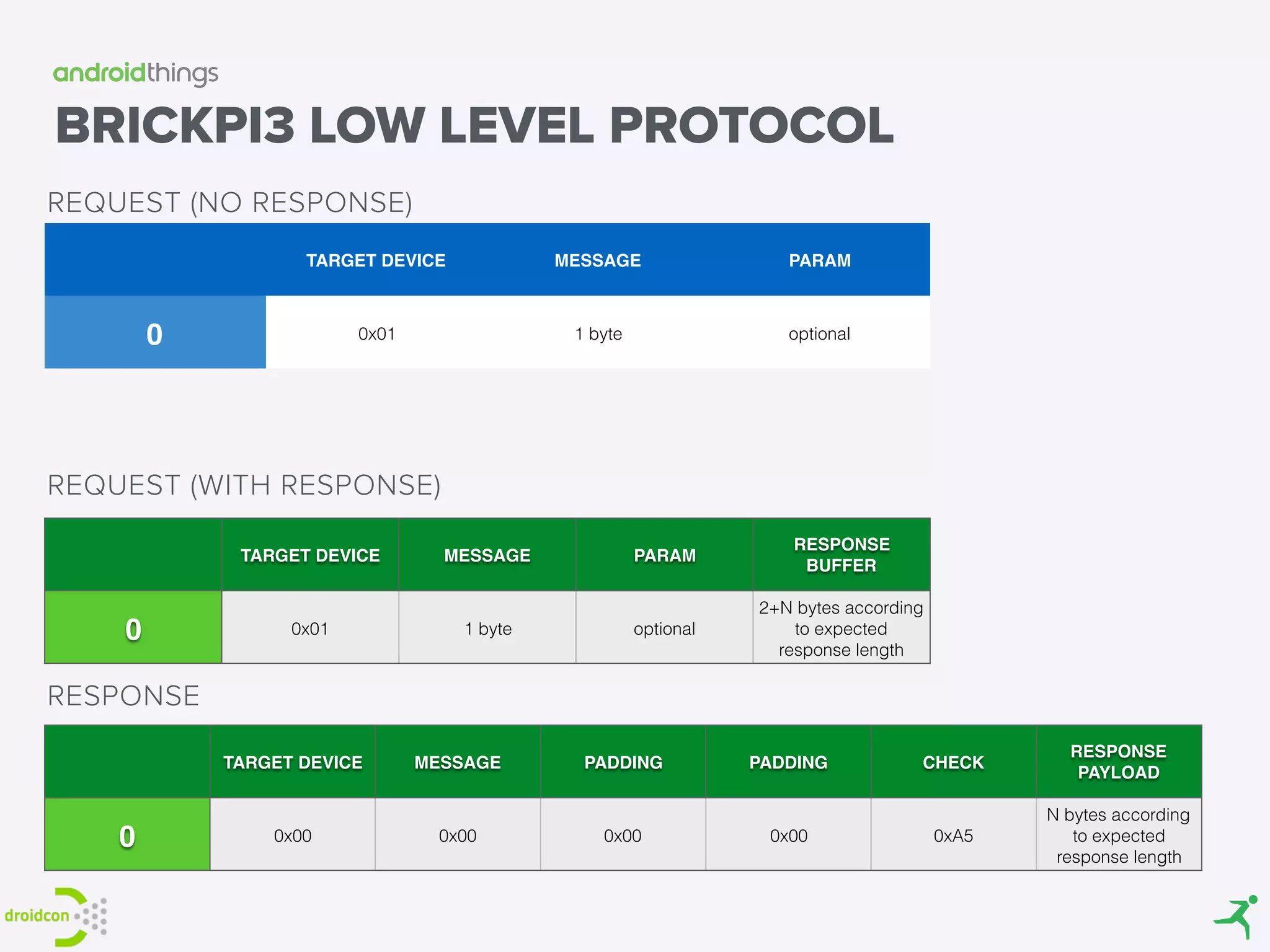 androidthings

BRICKPI3 LOW LEVEL PROTOCOL

REQUEST (NO RESPONSE)

| | TARGET DEVICE | MESSAGE | PARAM |
|---|---|---|---|
| 0 | 0x01 | 1 byte | optional |

REQUEST (WITH RESPONSE)

| | TARGET DEVICE | MESSAGE | PARAM | RESPONSE BUFFER |
|---|---|---|---|---|
| 0 | 0x01 | 1 byte | optional | 2+N bytes according to expected response length |

RESPONSE

| | TARGET DEVICE | MESSAGE | PADDING | PADDING | CHECK | RESPONSE PAYLOAD |
|---|---|---|---|---|---|---|
| 0 | 0x00 | 0x00 | 0x00 | 0x00 | 0xA5 | N bytes according to expected response length |

droidcon